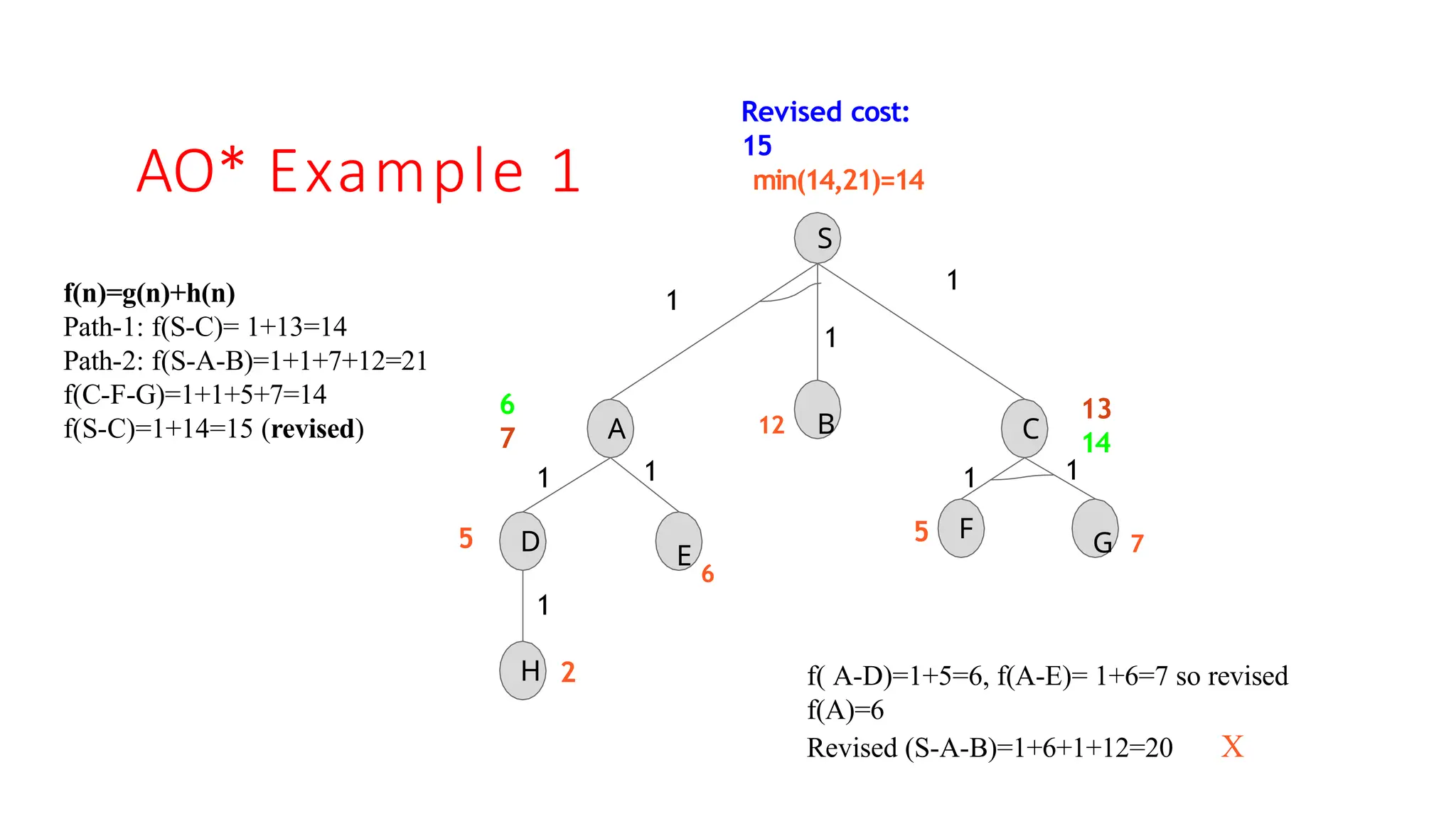 AO* Example 1

f(n)=g(n)+h(n)
Path-1: f(S-C)= 1+13=14
Path-2: f(S-A-B)=1+1+7+12=21
f(C-F-G)=1+1+5+7=14
f(S-C)=1+14=15 (revised)

Revised cost:
15
min(14,21)=14

S
1
1
1
6
7
A
12
B
C
13
14
1
1
1
1
5
D
E
6
5
F
G
7
1
H
2

f( A-D)=1+5=6, f(A-E)= 1+6=7 so revised f(A)=6
Revised (S-A-B)=1+6+1+12=20 X